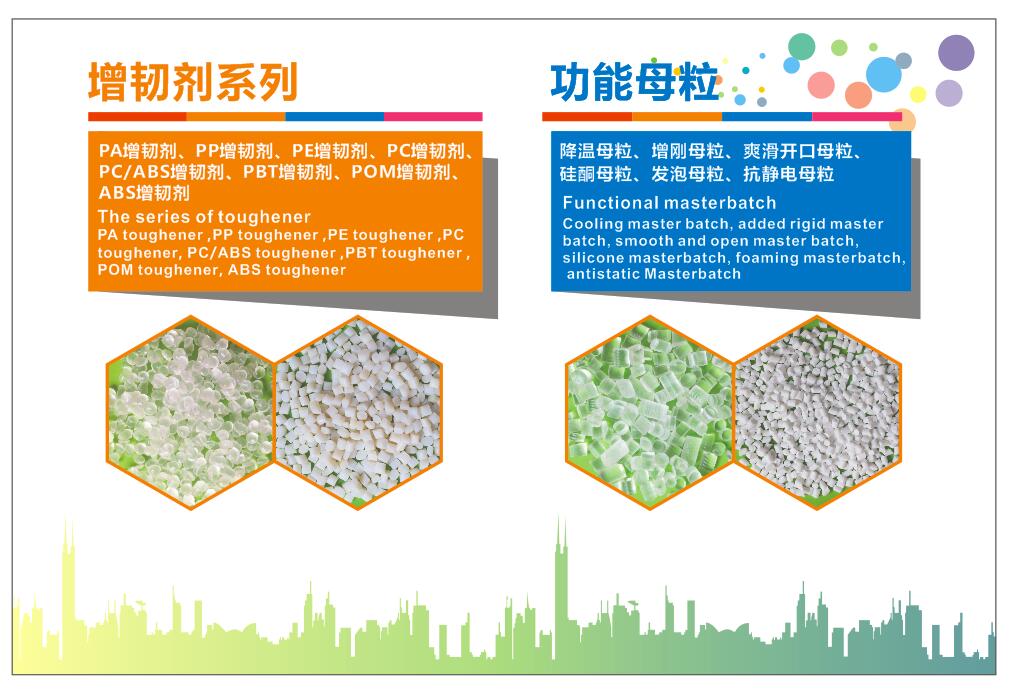 增韧剂系列

PA增韧剂、PP增韧剂、PE增韧剂、PC增韧剂、PC/ABS增韧剂、PBT增韧剂、POM增韧剂、ABS增韧剂

The series of toughener

PA toughener ,PP toughener ,PE toughener ,PC toughener, PC/ABS toughener ,PBT toughener , POM toughener, ABS toughener

功能母粒

降温母粒、增刚母粒、爽滑开口母粒、硅酮母粒、发泡母粒、抗静电母粒

Functional masterbatch

Cooling master batch, added rigid master batch, smooth and open master batch, silicone masterbatch, foaming masterbatch, antistatic Masterbatch